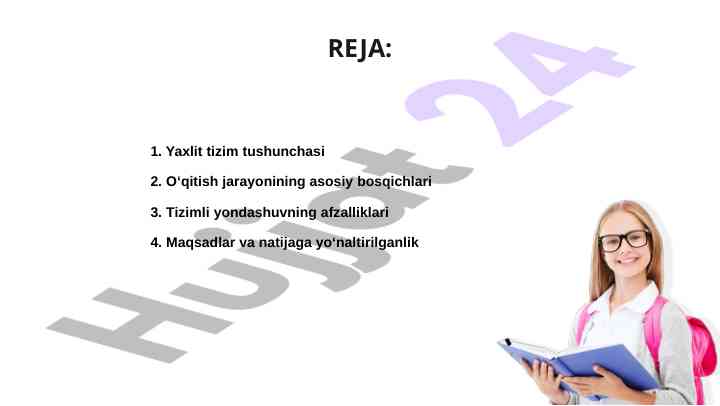 REJA:

1. Yaxlit tizim tushunchasi

2. O‘qitish jarayonining asosiy bosqichlari

3. Tizimli yondashuvning afzalliklari

4. Maqsadlar va natijaga yo‘naltirilganlik

Hujjat 24